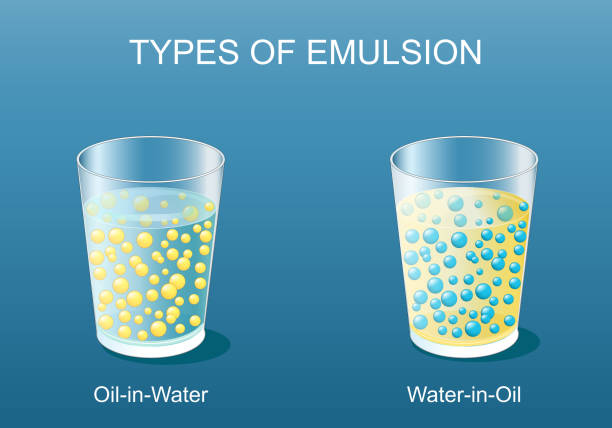 TYPES OF EMULSION

Oil-in-Water

Water-in-Oil